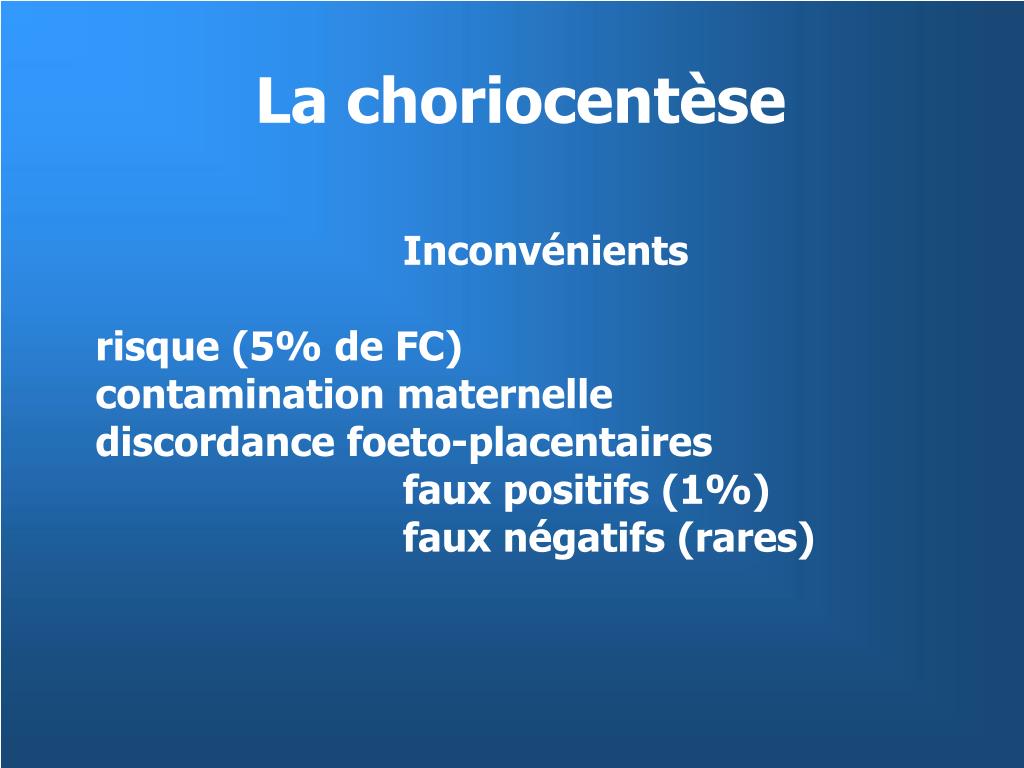 La choriocentèse

Inconvénients

risque (5% de FC)
contamination maternelle
discordance foeto-placentaires
faux positifs (1%)
faux négatifs (rares)